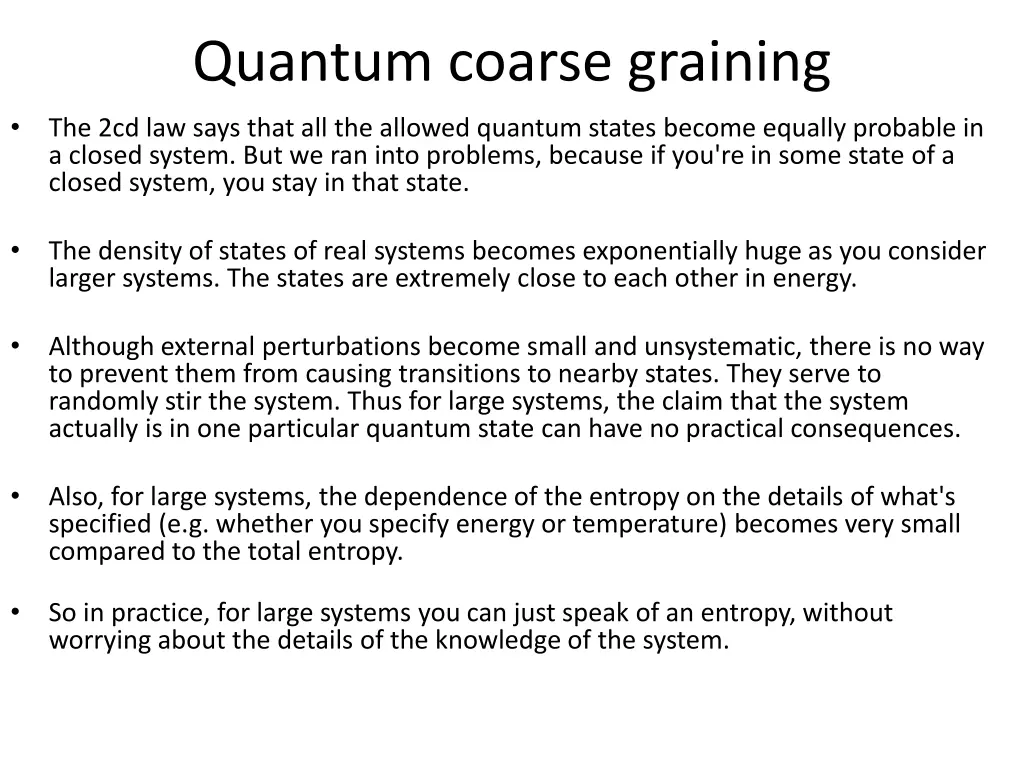 Quantum coarse graining

• The 2cd law says that all the allowed quantum states become equally probable in a closed system. But we ran into problems, because if you're in some state of a closed system, you stay in that state.

• The density of states of real systems becomes exponentially huge as you consider larger systems. The states are extremely close to each other in energy.

• Although external perturbations become small and unsystematic, there is no way to prevent them from causing transitions to nearby states. They serve to randomly stir the system. Thus for large systems, the claim that the system actually is in one particular quantum state can have no practical consequences.

• Also, for large systems, the dependence of the entropy on the details of what's specified (e.g. whether you specify energy or temperature) becomes very small compared to the total entropy.

• So in practice, for large systems you can just speak of an entropy, without worrying about the details of the knowledge of the system.